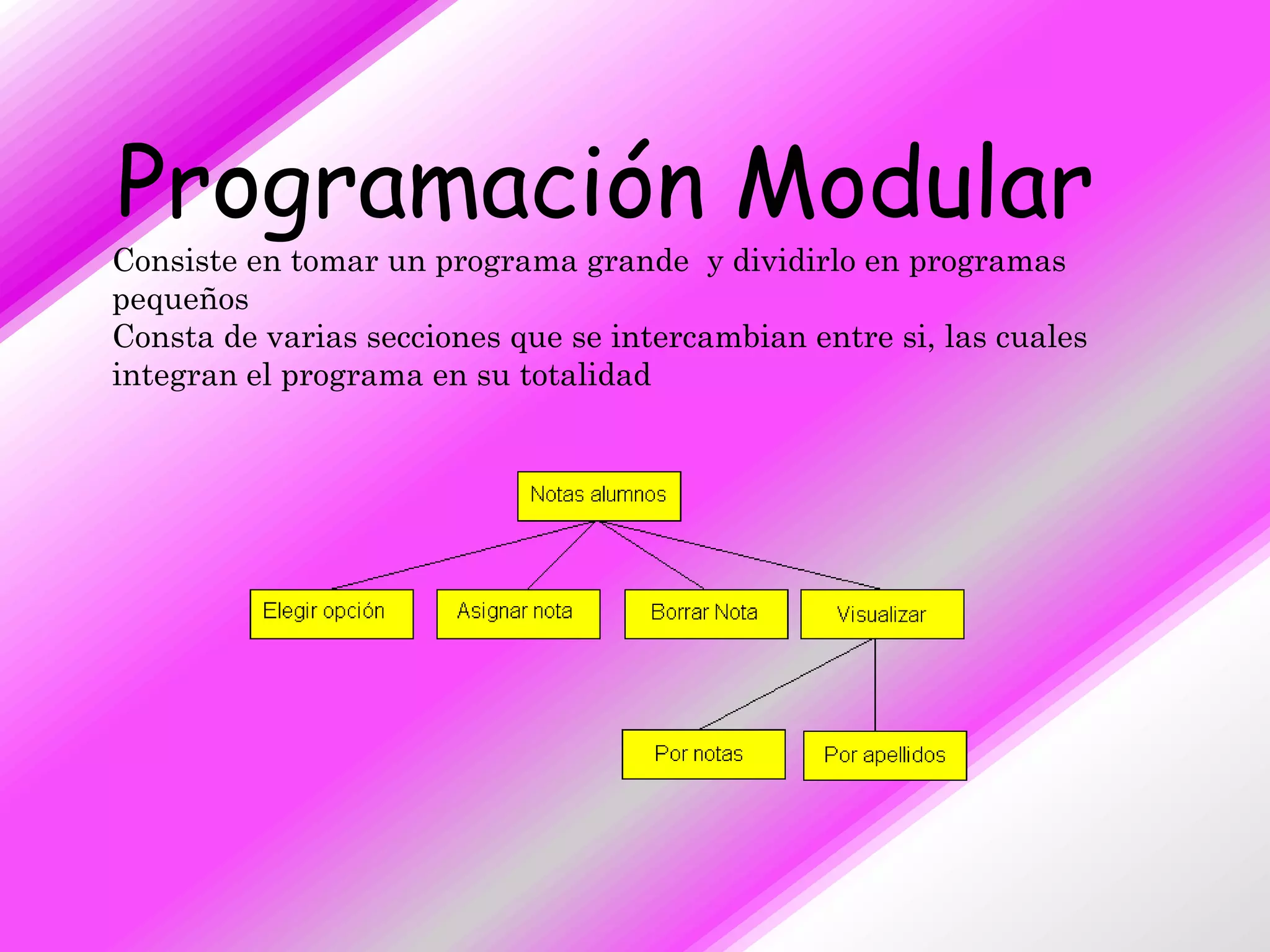 Programación Modular

Consiste en tomar un programa grande y dividirlo en programas pequeños
Consta de varias secciones que se intercambian entre si, las cuales integran el programa en su totalidad

Notas alumnos

Elegir opción
Asignar nota
Borrar Nota
Visualizar

Por notas
Por apellidos